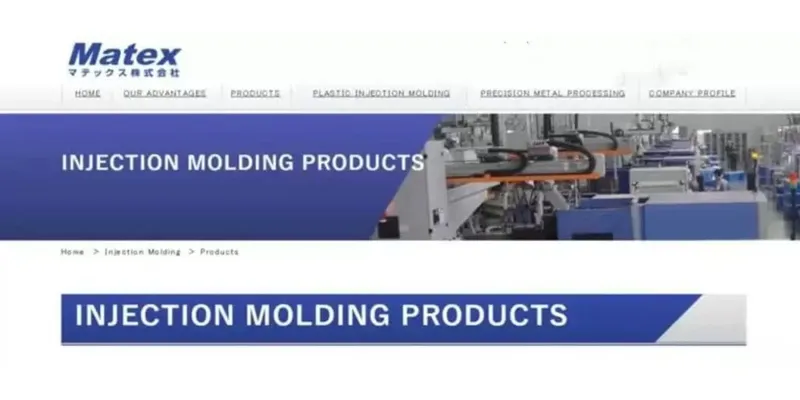 Matex
マテックス株式会社

HOME OUR ADVANTAGES PRODUCTS PLASTIC INJECTION MOLDING PRECISION METAL PROCESSING COMPANY PROFILE

INJECTION MOLDING PRODUCTS

Home > Injection Molding > Products

INJECTION MOLDING PRODUCTS